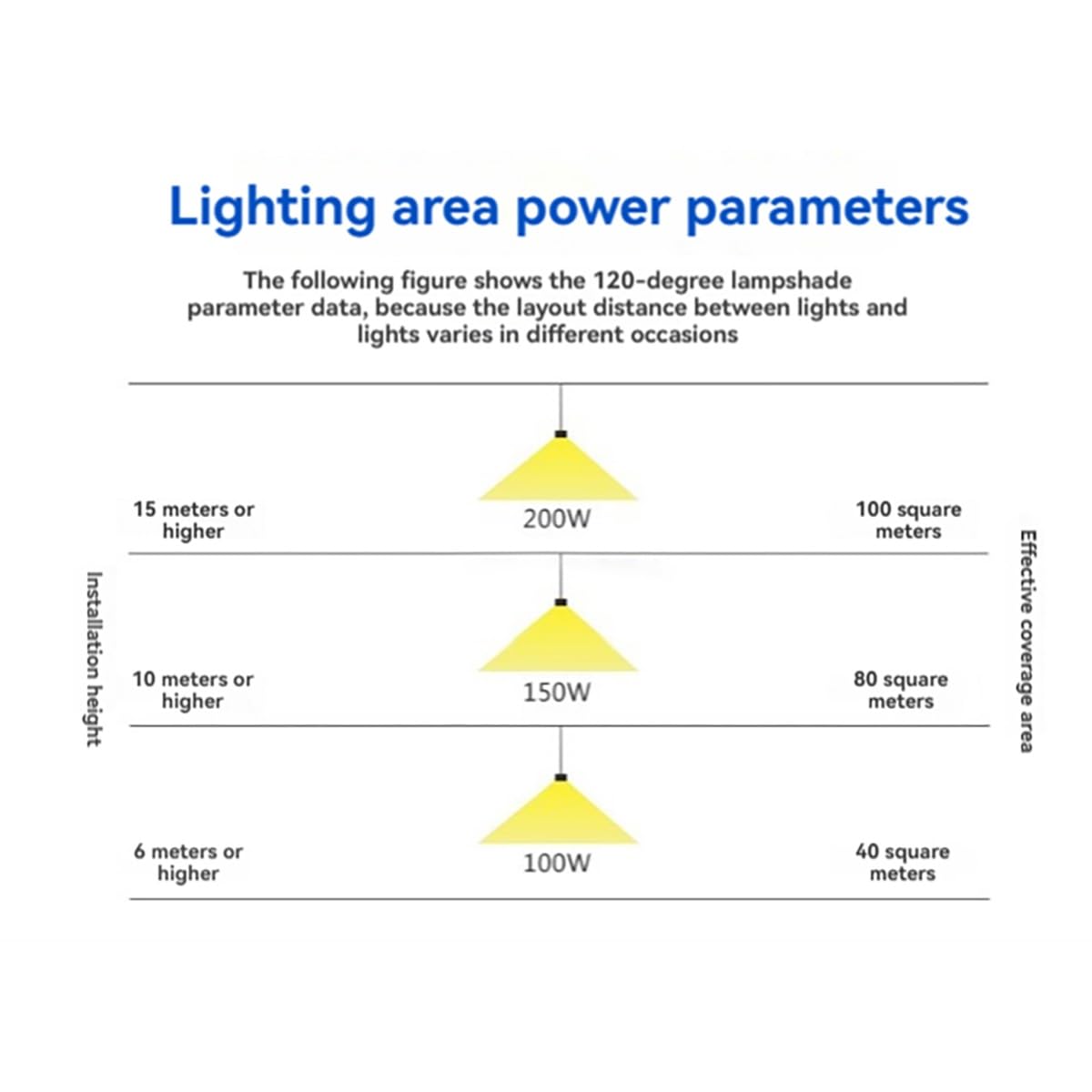 Lighting area power parameters

The following figure shows the 120-degree lampshade parameter data, because the layout distance between lights and lights varies in different occasions

Installation height

15 meters or higher

200W

100 square meters

10 meters or higher

150W

80 square meters

6 meters or higher

100W

40 square meters

Effective coverage area